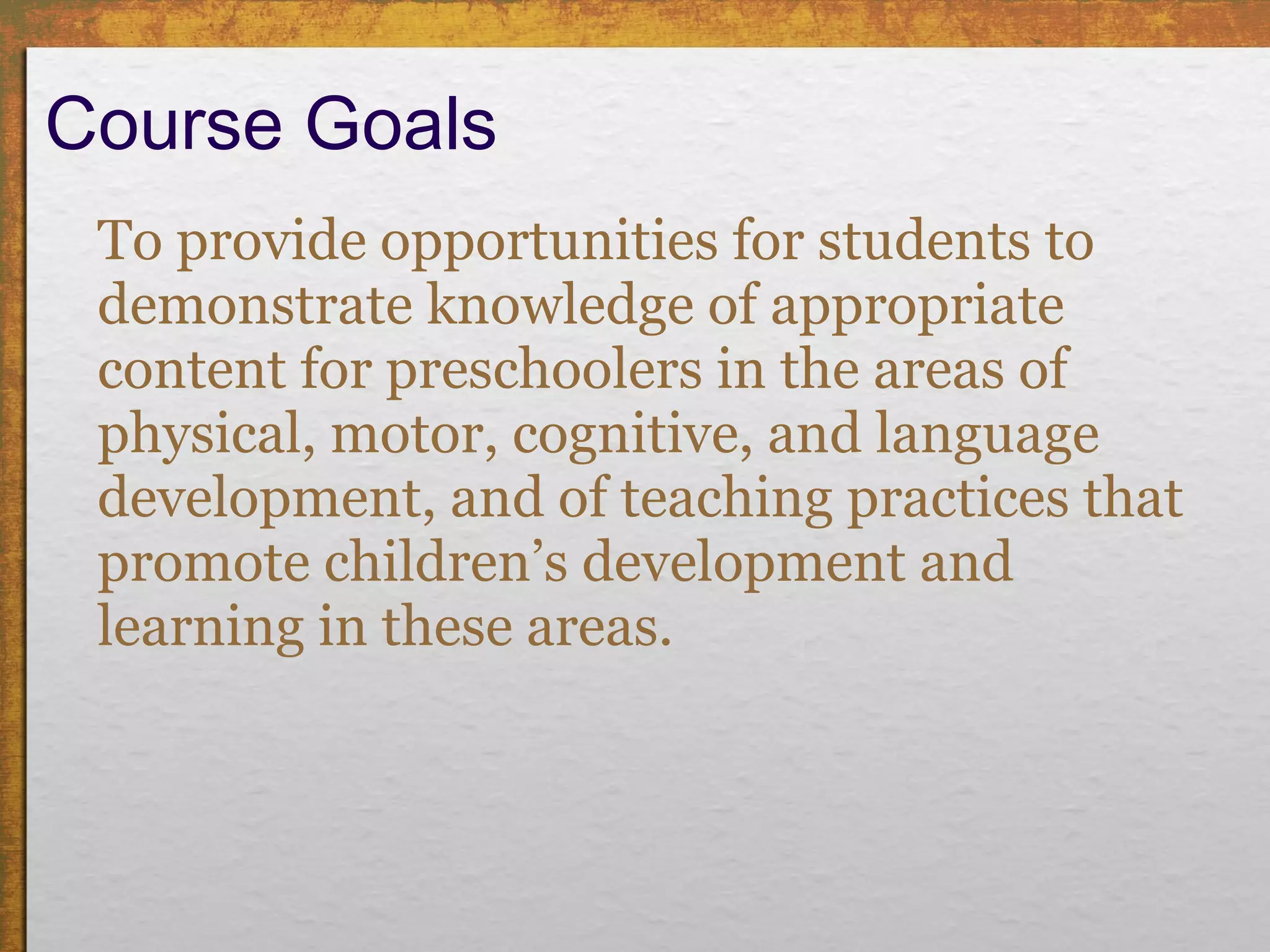 Course Goals

To provide opportunities for students to demonstrate knowledge of appropriate content for preschoolers in the areas of physical, motor, cognitive, and language development, and of teaching practices that promote children’s development and learning in these areas.